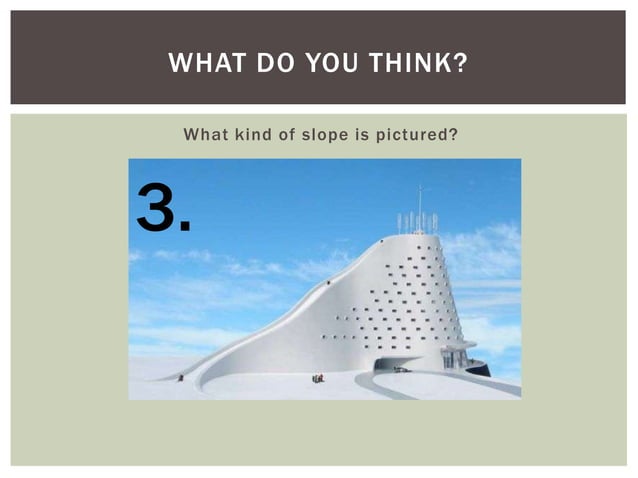 WHAT DO YOU THINK?

What kind of slope is pictured?

3.